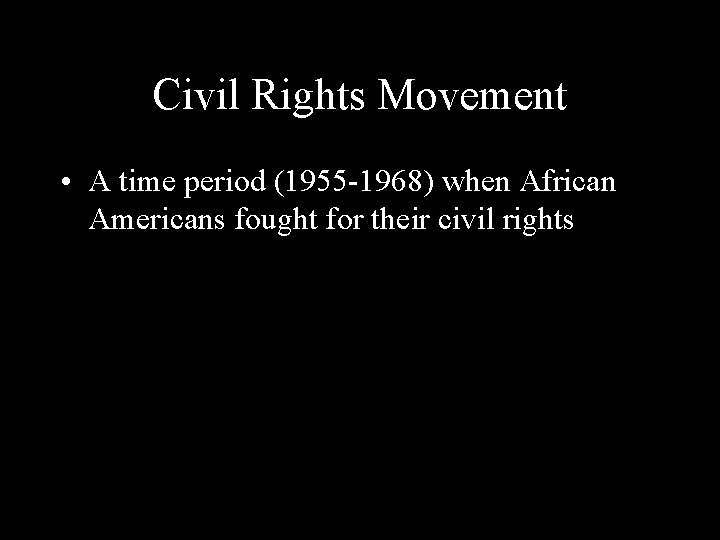 Civil Rights Movement

• A time period (1955-1968) when African Americans fought for their civil rights